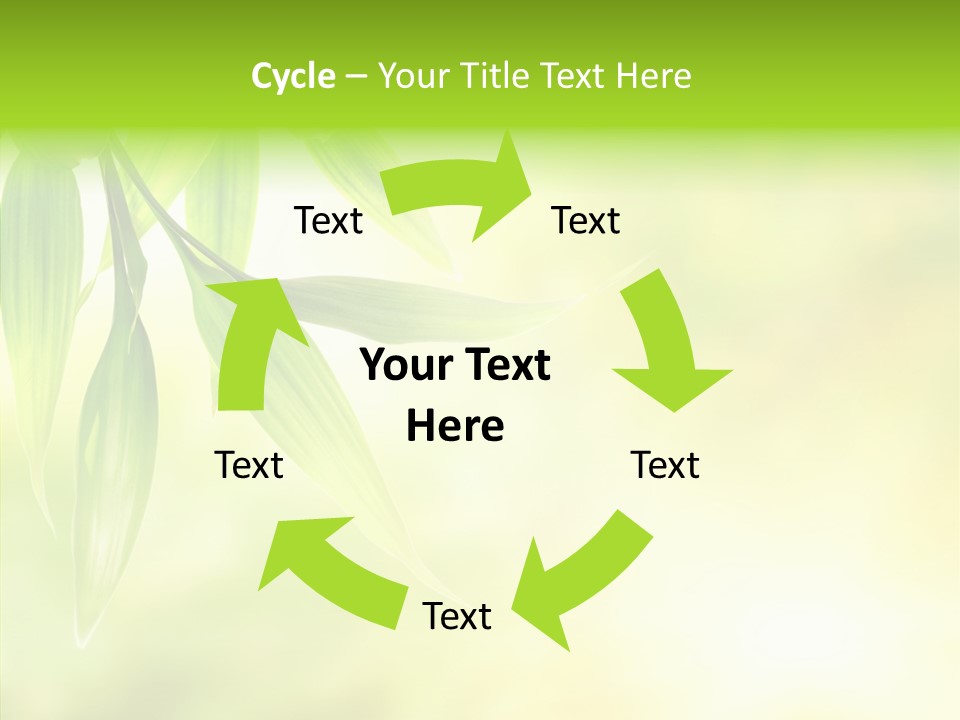 Cycle – Your Title Text Here

Text

Text

Your Text Here

Text

Text

Text